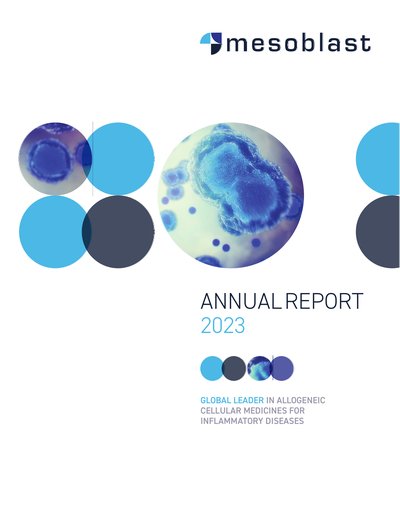 mesoblast

ANNUAL REPORT
2023

GLOBAL LEADER IN ALLOGENEIC
CELLULAR MEDICINES FOR
INFLAMMATORY DISEASES